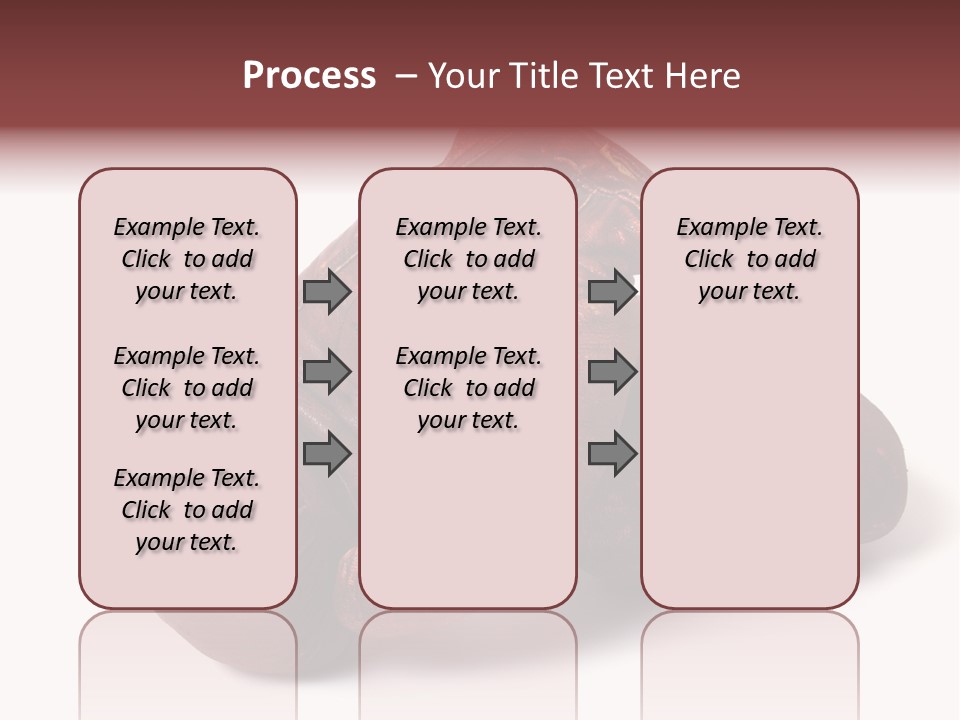 Process – Your Title Text Here

Example Text. Click to add your text.

Example Text. Click to add your text.

Example Text. Click to add your text.

Example Text. Click to add your text.

Example Text. Click to add your text.

Example Text. Click to add your text.